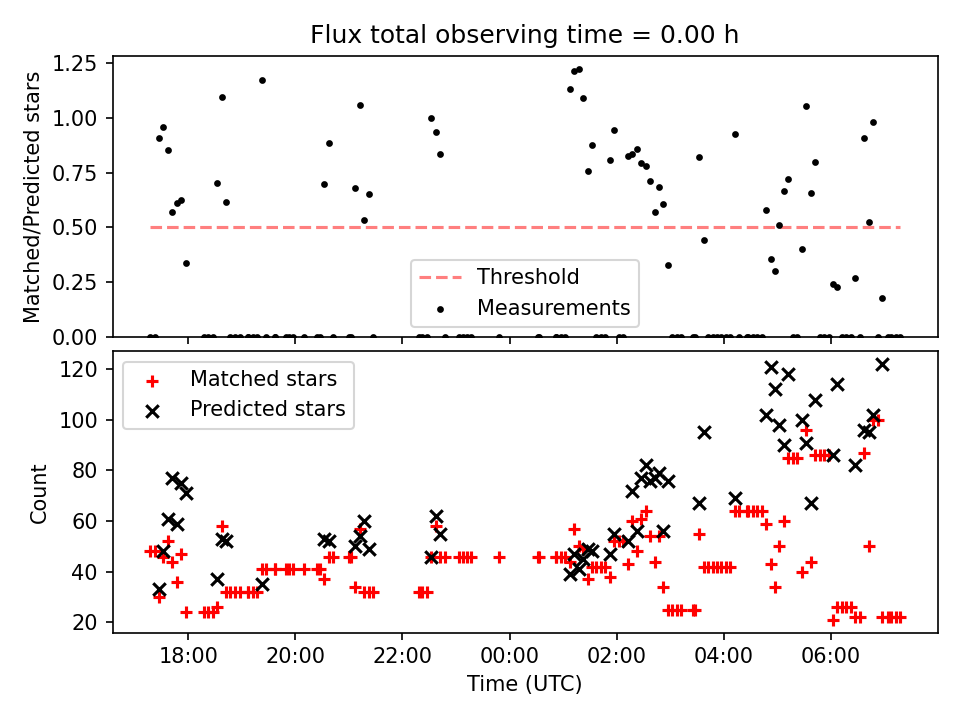 Flux total observing time = 0.00 h

Matched/Predicted stars

1.25
1.00
0.75
0.50
0.25
0.00

Threshold
Measurements

Matched stars
Predicted stars

Count

120
100
80
60
40
20

18:00
20:00
22:00
00:00
02:00
04:00
06:00

Time (UTC)